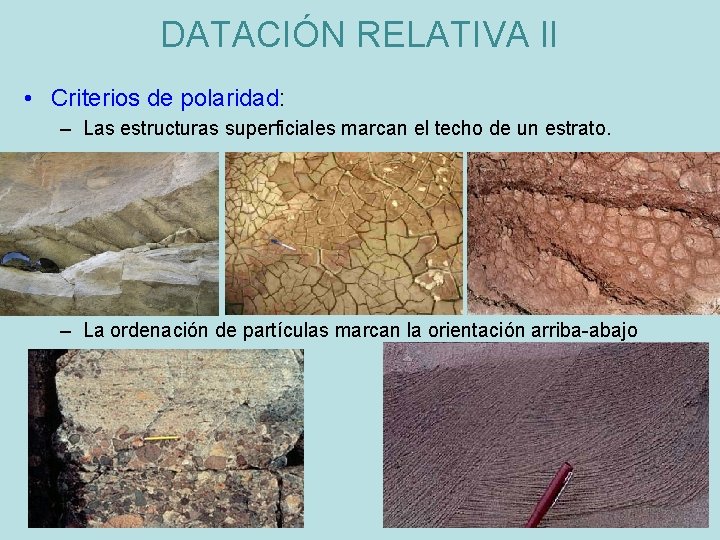 DATACIÓN RELATIVA II

• Criterios de polaridad:
– Las estructuras superficiales marcan el techo de un estrato.

– La ordenación de partículas marcan la orientación arriba-abajo